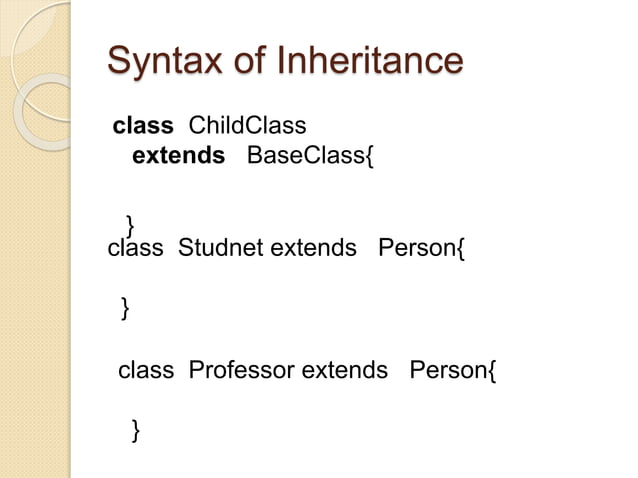 Syntax of Inheritance

class ChildClass
extends BaseClass{

}

class Studnet extends Person{

}

class Professor extends Person{

}